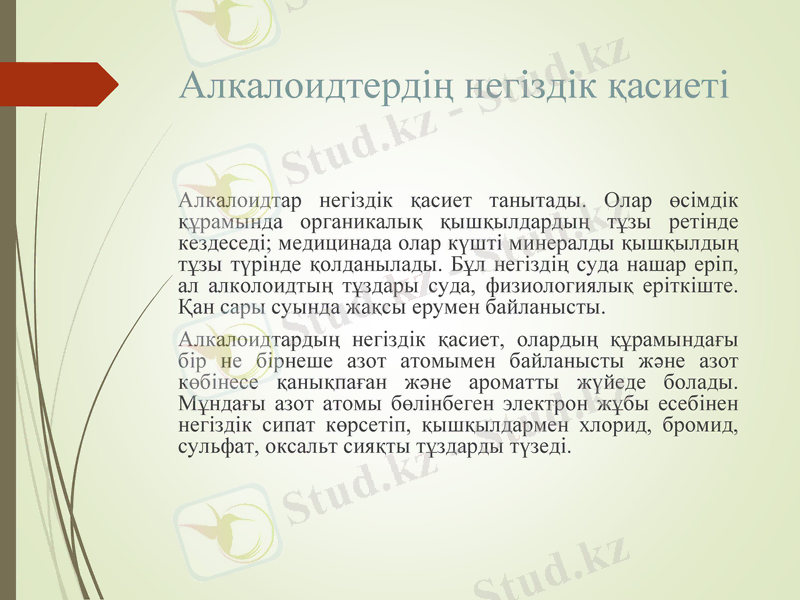 Алкалоидтердің негіздік қасиеті

Алкалоидтар негіздік қасиет танытады. Олар өсімдік құрамында органикалық қышқылдардың тұзы ретінде кездеседі; медицинада олар күшті минералды қышқылдың тұзы түрінде қолданылады. Бұл негіздің суда нашар еріп, ал алколоидтың тұздары суда, физиологиялық еріткіште. Қан сары суында жақсы ерумен байланысты.

Алкалоидтардың негіздік қасиет, олардың құрамындағы бір не бірнеше азот атомымен байланысты және азот көбінесе қанықпаған және ароматты жүйеде болады. Мұндағы азот атомы бөлінбеген электрон жұбы есебінен негіздік сипат көрсетіп, қышқылдармен хлорид, бромид, сульфат, оксальт сияқты тұздарды түзеді.

Stud.kz - Stud.kz
Stud.kz
Stud.kz
Stud.kz
Stud.kz